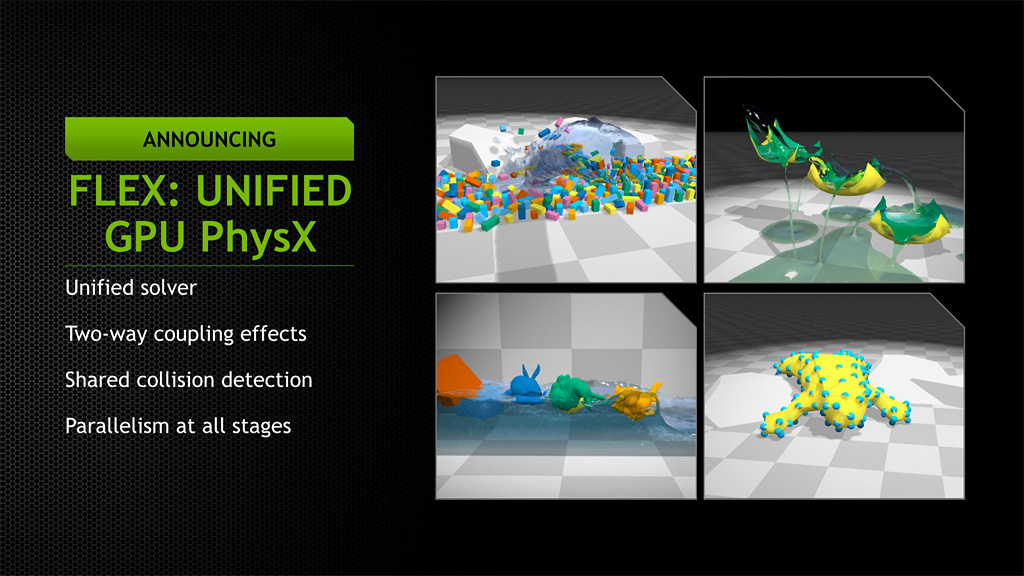 ANNOUNCING

FLEX: UNIFIED GPU PhysX

Unified solver

Two-way coupling effects

Shared collision detection

Parallelism at all stages